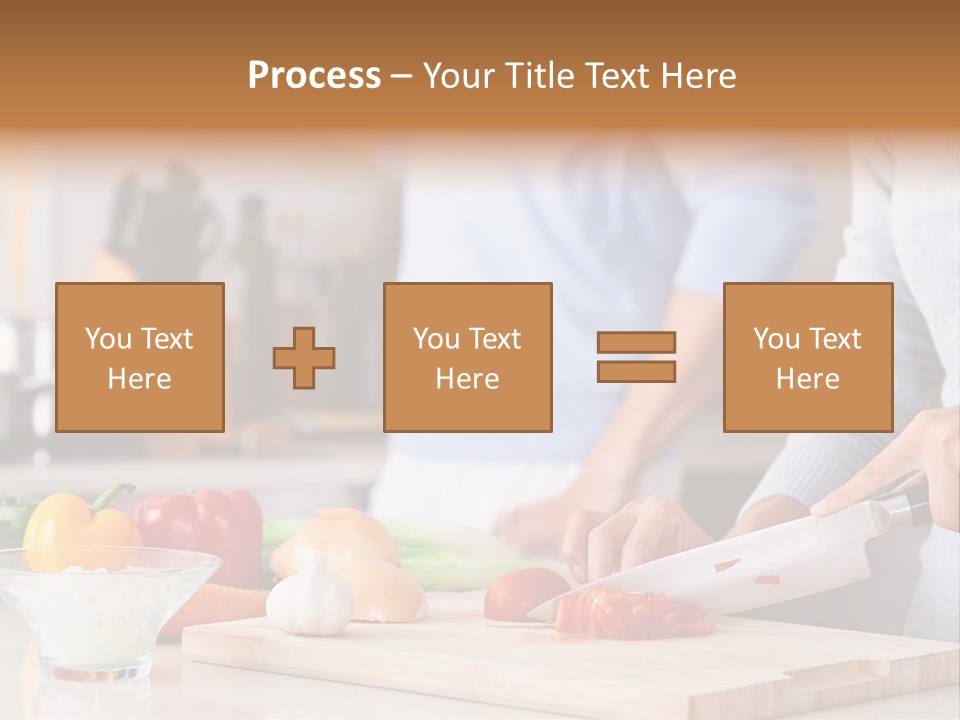 Process – Your Title Text Here

You Text Here

You Text Here

You Text Here